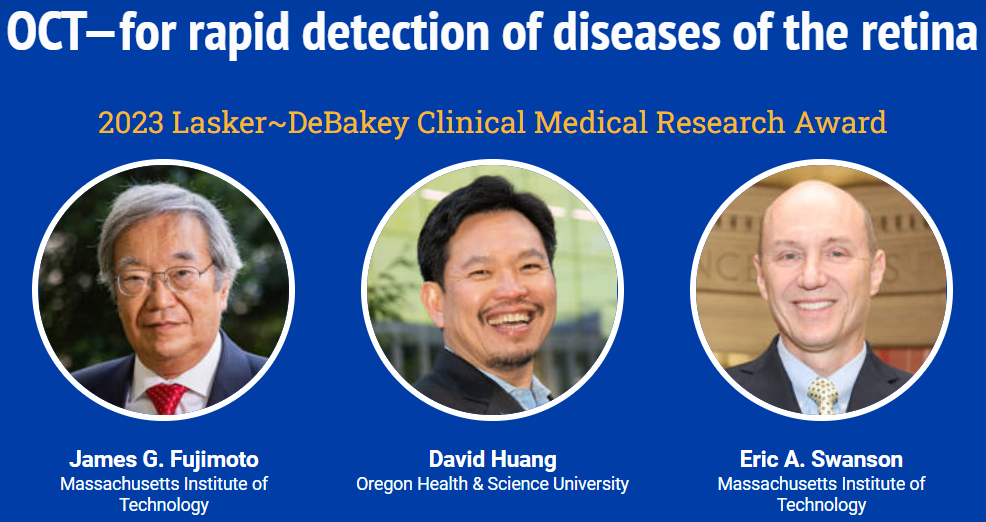 OCT—for rapid detection of diseases of the retina

2023 Lasker~DeBakey Clinical Medical Research Award

James G. Fujimoto
Massachusetts Institute of Technology

David Huang
Oregon Health & Science University

Eric A. Swanson
Massachusetts Institute of Technology